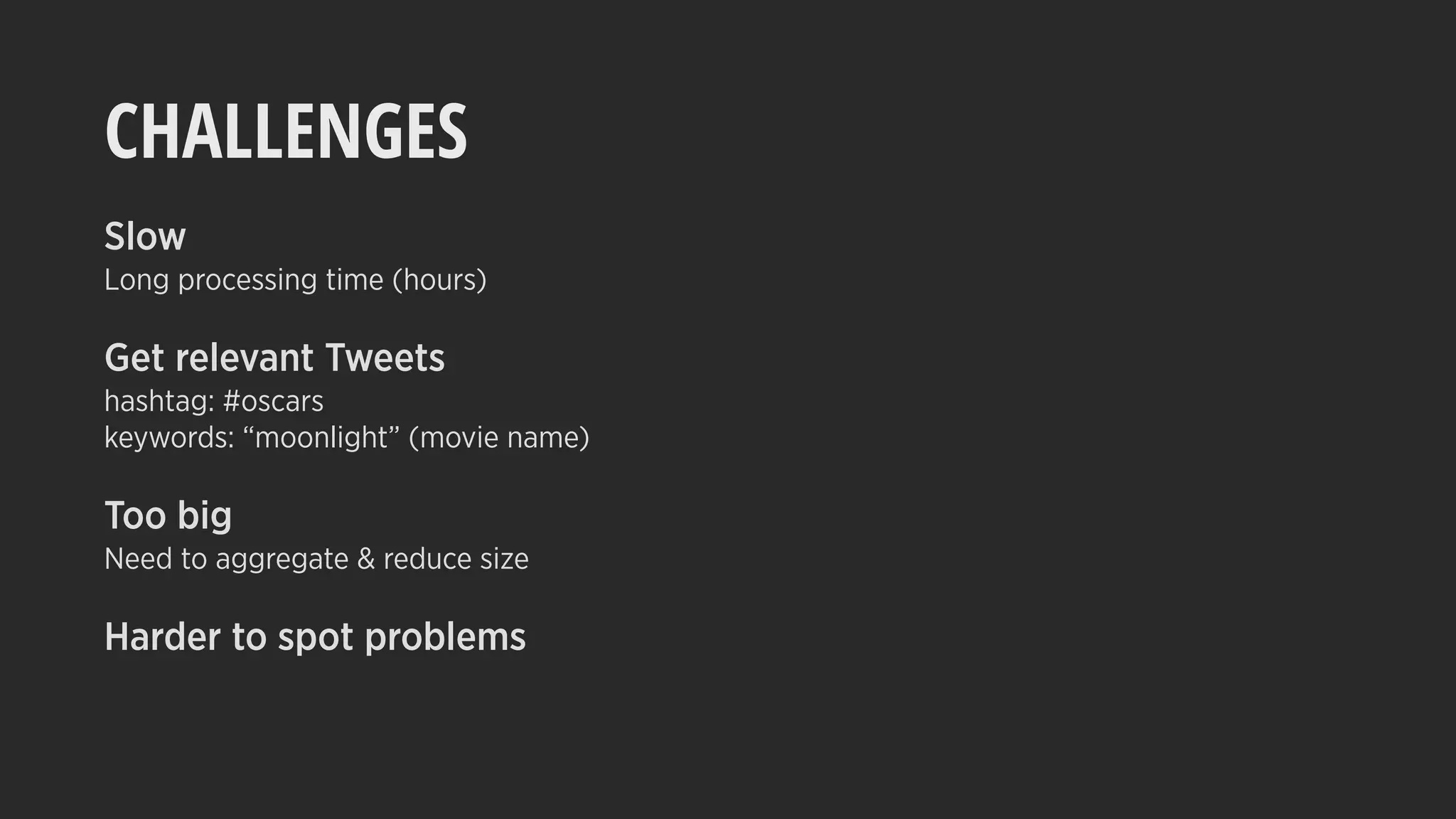 CHALLENGES

Slow
Long processing time (hours)

Get relevant Tweets
hashtag: #oscars
keywords: “moonlight” (movie name)

Too big
Need to aggregate & reduce size

Harder to spot problems